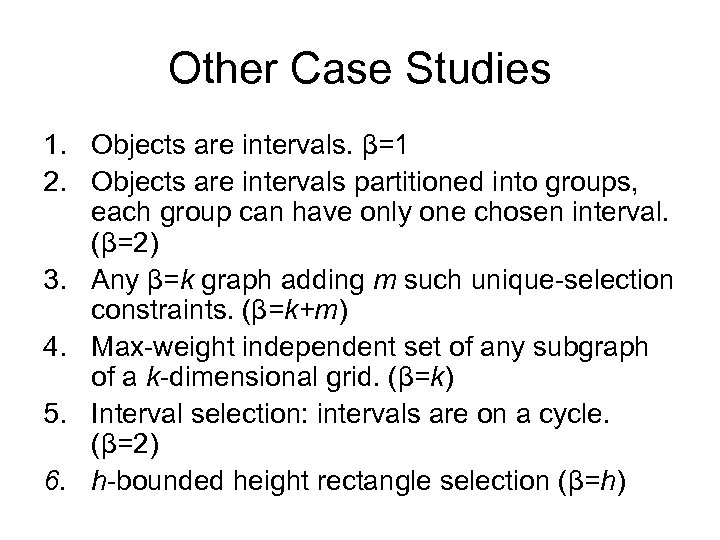 Other Case Studies

1. Objects are intervals. $\beta=1$
2. Objects are intervals partitioned into groups, each group can have only one chosen interval. ($\beta=2$)
3. Any $\beta=k$ graph adding $m$ such unique-selection constraints. ($\beta=k+m$)
4. Max-weight independent set of any subgraph of a $k$-dimensional grid. ($\beta=k$)
5. Interval selection: intervals are on a cycle. ($\beta=2$)
6. $h$-bounded height rectangle selection ($\beta=h$)